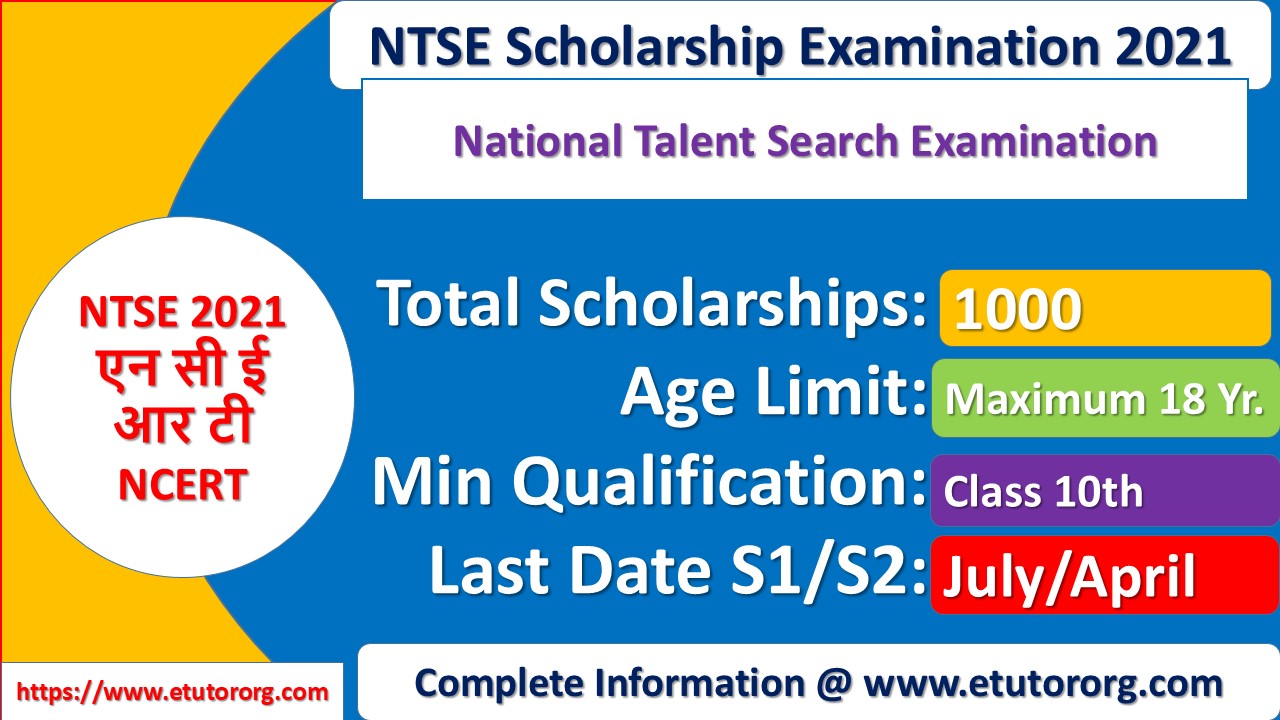 NTSE Scholarship Examination 2021

National Talent Search Examination

NTSE 2021
एन सी ई आर टी
NCERT

Total Scholarships: 1000
Age Limit: Maximum 18 Yr.
Min Qualification: Class 10th
Last Date S1/S2: July/April

https://www.etutororg.com

Complete Information @ www.etutororg.com